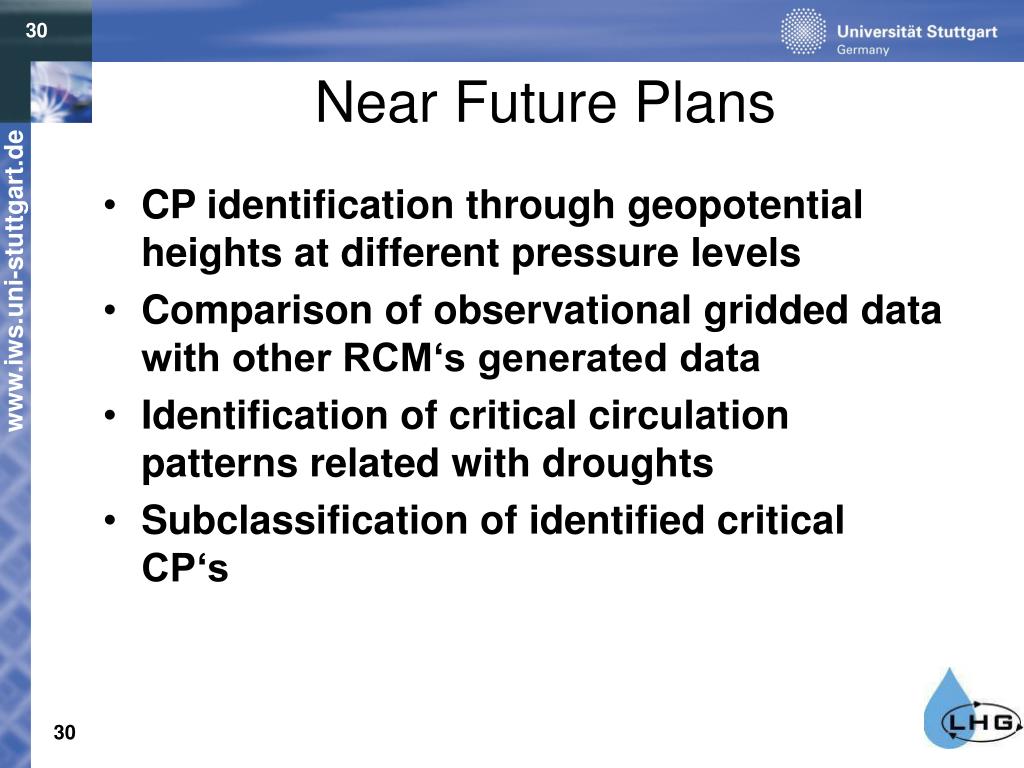 30

Universität Stuttgart
Germany

www.iws.uni-stuttgart.de

Near Future Plans

• CP identification through geopotential heights at different pressure levels
• Comparison of observational gridded data with other RCM‘s generated data
• Identification of critical circulation patterns related with droughts
• Subclassification of identified critical CP‘s

30

LHG